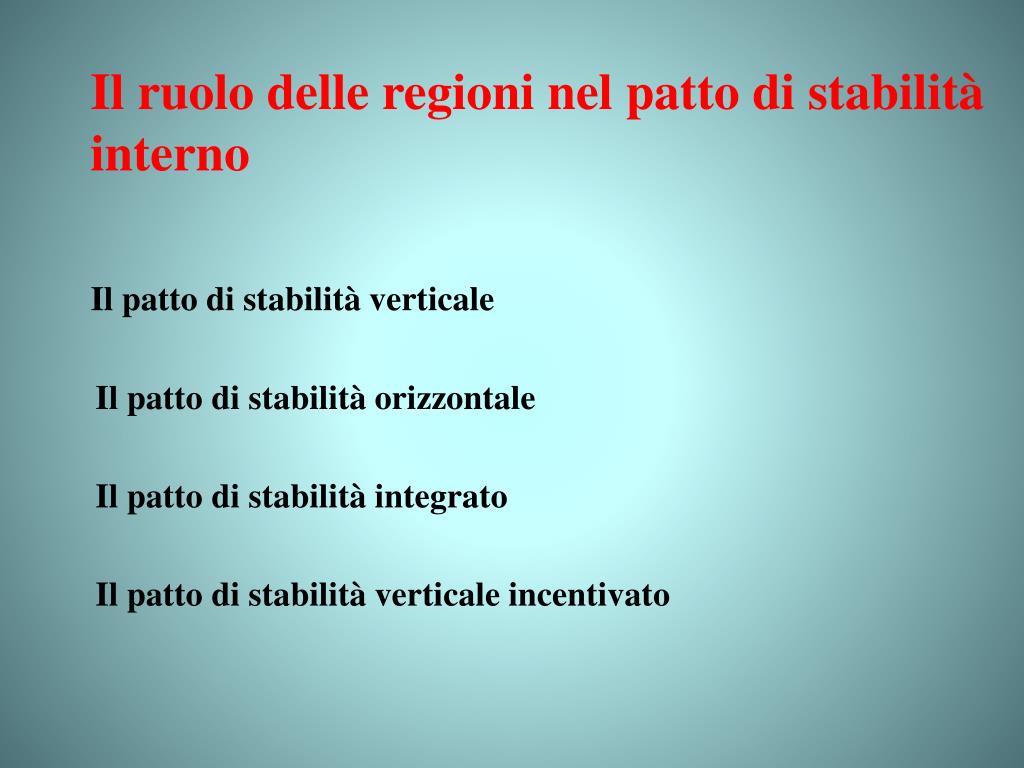 Il ruolo delle regioni nel patto di stabilità interno

Il patto di stabilità verticale

Il patto di stabilità orizzontale

Il patto di stabilità integrato

Il patto di stabilità verticale incentivato